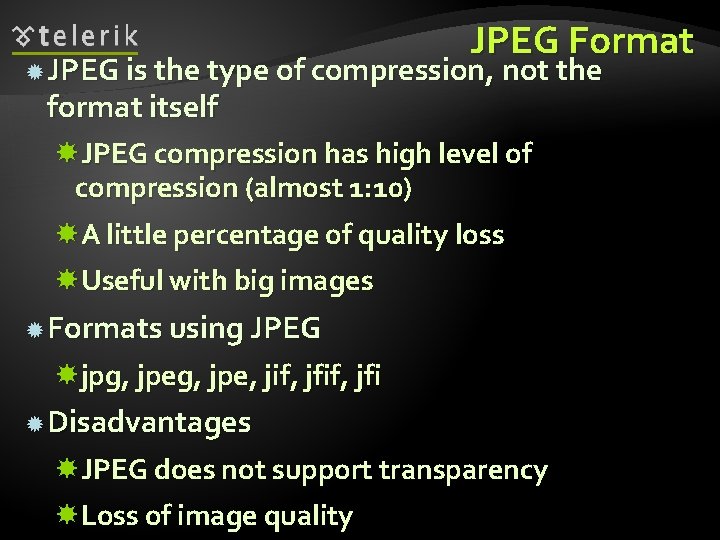 telerik

JPEG Format

JPEG is the type of compression, not the format itself

JPEG compression has high level of compression (almost 1:10)

A little percentage of quality loss

Useful with big images

Formats using JPEG

jpg, jpeg, jpe, jif, jfif, jfi

Disadvantages

JPEG does not support transparency

Loss of image quality